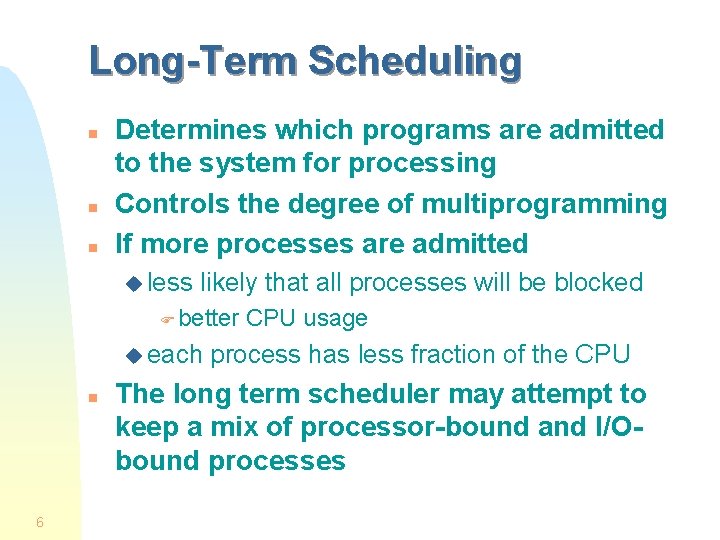 Long-Term Scheduling

- Determines which programs are admitted to the system for processing
- Controls the degree of multiprogramming
- If more processes are admitted
  - less likely that all processes will be blocked
    - better CPU usage
  - each process has less fraction of the CPU
- The long term scheduler may attempt to keep a mix of processor-bound and I/O-bound processes

6